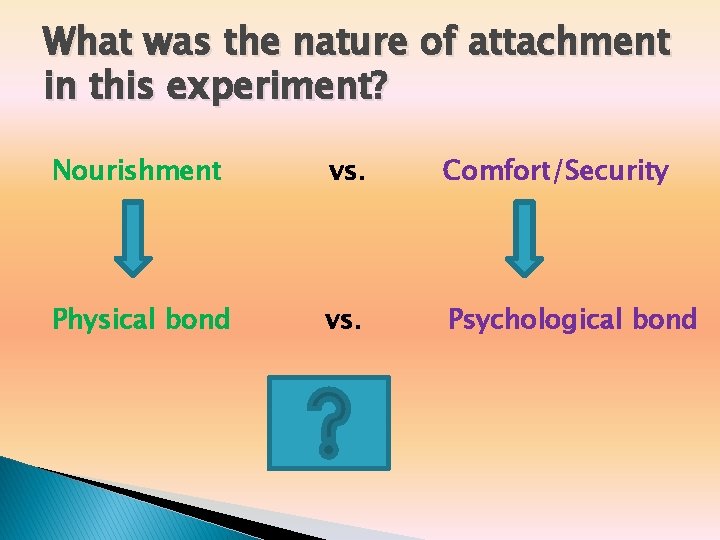 What was the nature of attachment in this experiment?

Nourishment vs. Comfort/Security

Physical bond vs. Psychological bond

?